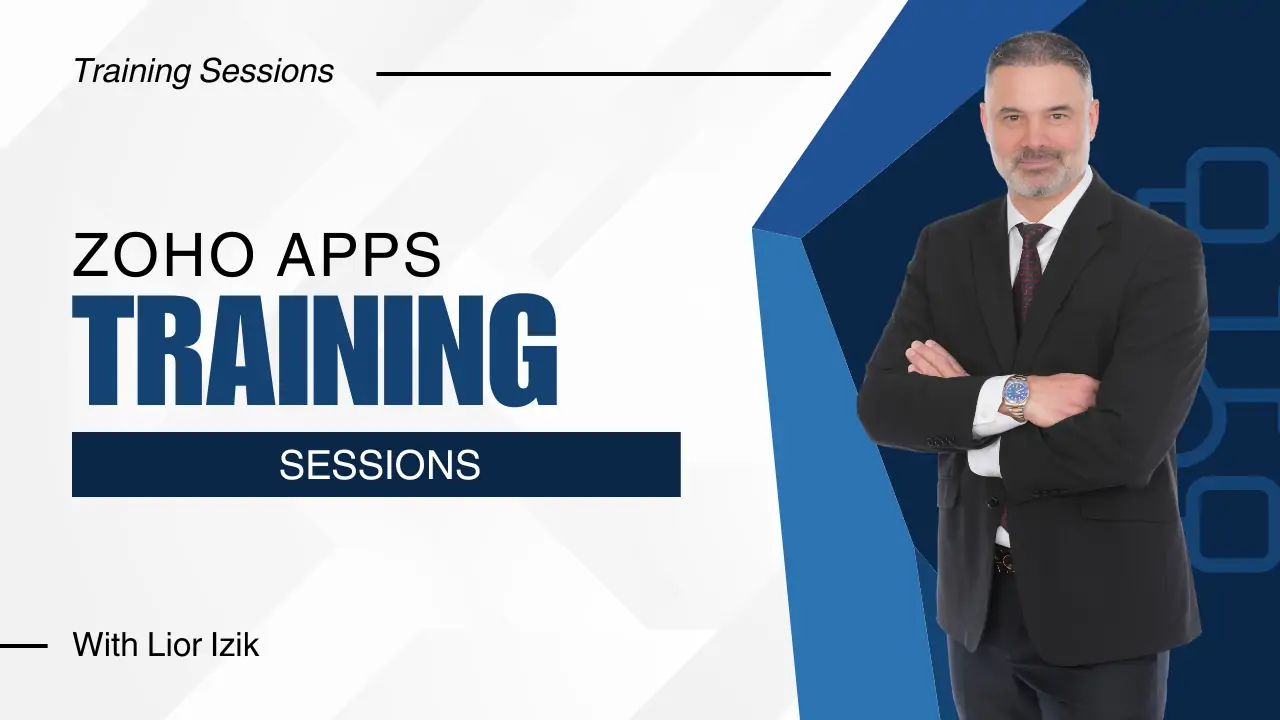 Training Sessions

ZOHO APPS
TRAINING
SESSIONS

With Lior Izik